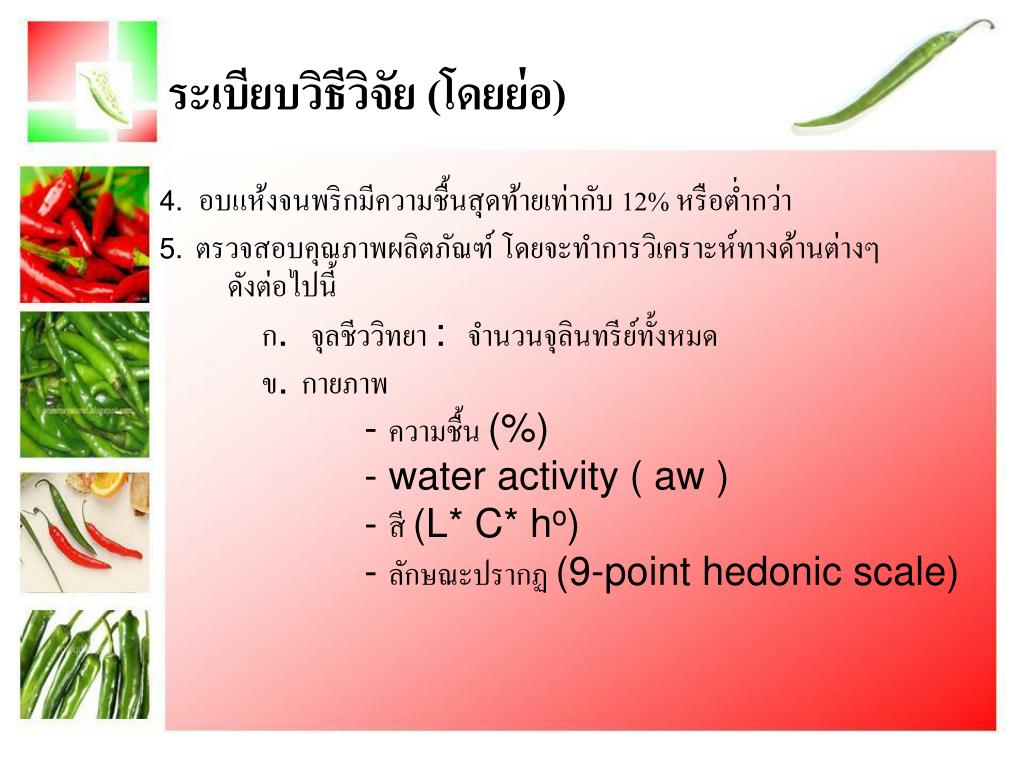 ระเบียบวิธีวิจัย (โดยย่อ)

4. อบแห้งจนพริกมีความชื้นสุดท้ายเท่ากับ 12% หรือต่ำกว่า

5. ตรวจสอบคุณภาพผลิตภัณฑ์ โดยจะทำการวิเคราะห์ทางด้านต่างๆ ดังต่อไปนี้

ก. จุลชีววิทยา : จำนวนจุลินทรีย์ทั้งหมด

ข. กายภาพ

- ความชื้น (%)

- water activity ( aw )

- สี (L* C* h$^o$)

- ลักษณะปรากฏ (9-point hedonic scale)